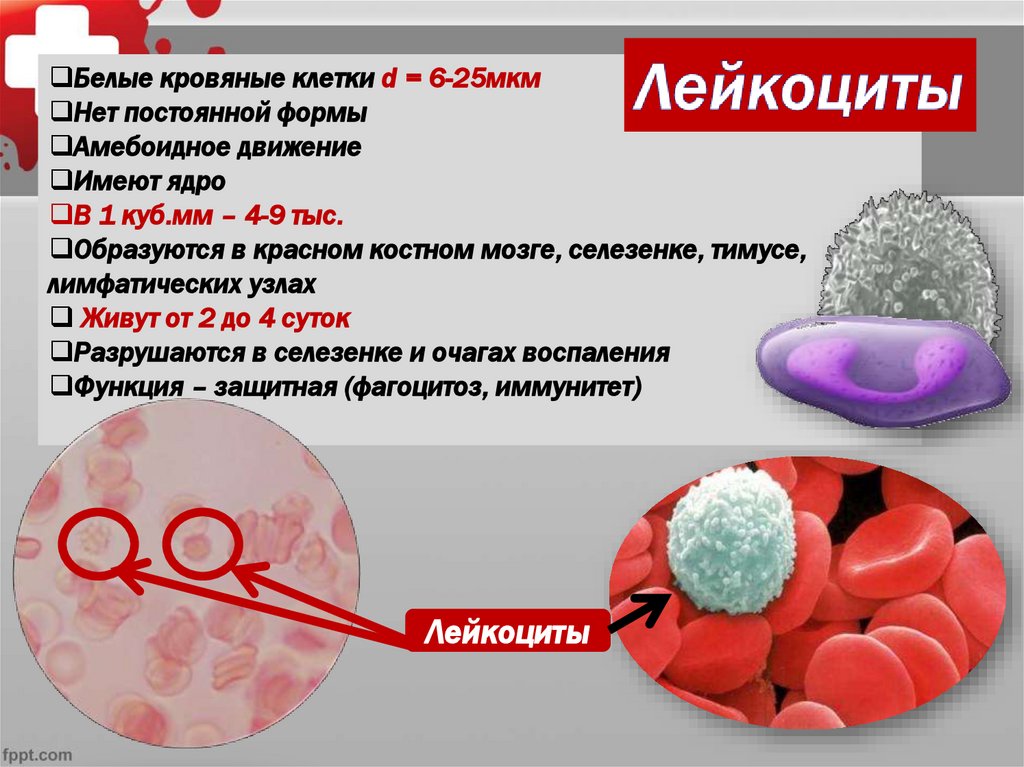 Лейкоциты

❑Белые кровяные клетки d = 6-25мкм
❑Нет постоянной формы
❑Амебоидное движение
❑Имеют ядро
❑В 1 куб.мм – 4-9 тыс.
❑Образуются в красном костном мозге, селезенке, тимусе, лимфатических узлах
❑ Живут от 2 до 4 суток
❑Разрушаются в селезенке и очагах воспаления
❑Функция – защитная (фагоцитоз, иммунитет)

Лейкоциты

fppt.com